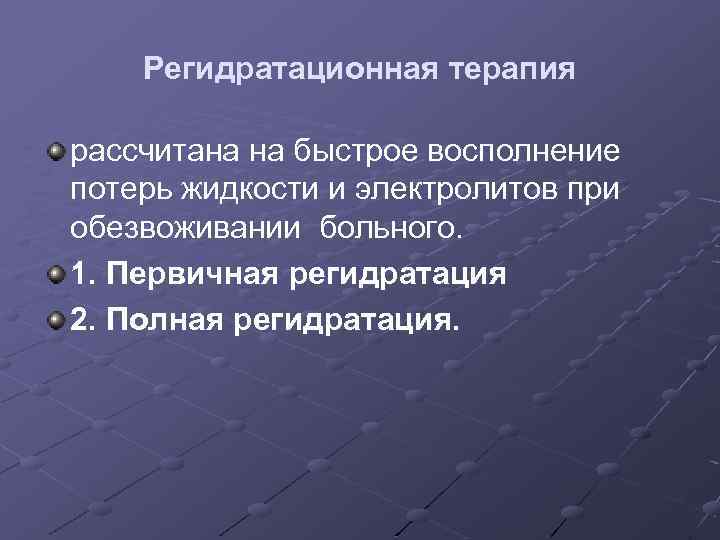 Регидратационная терапия

рассчитана на быстрое восполнение потерь жидкости и электролитов при обезвоживании больного.

1. Первичная регидратация

2. Полная регидратация.